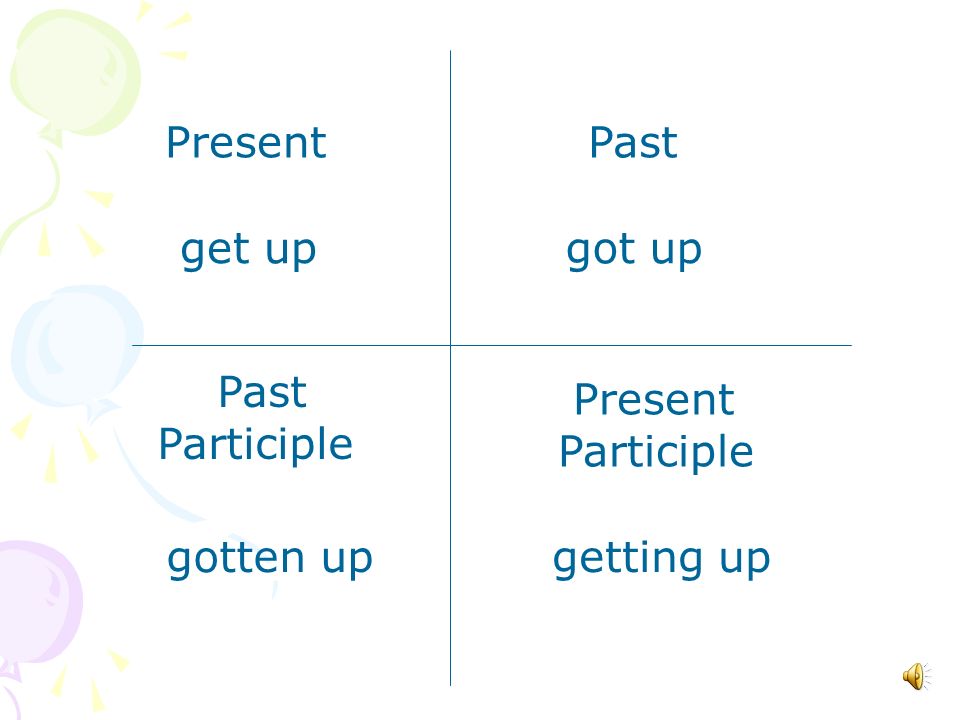 Present

get up

Past

got up

Past Participle

gotten up

Present Participle

getting up